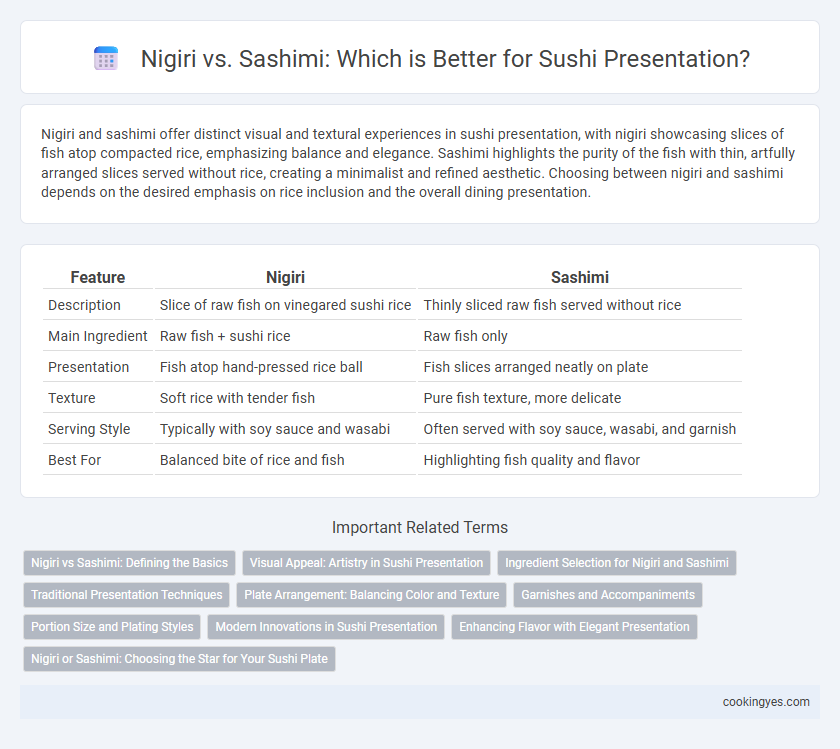 Nigiri vs. Sashimi: Which is Better for Sushi Presentation?

Nigiri and sashimi offer distinct visual and textural experiences in sushi presentation, with nigiri showcasing slices of fish atop compacted rice, emphasizing balance and elegance. Sashimi highlights the purity of the fish with thin, artfully arranged slices served without rice, creating a minimalist and refined aesthetic. Choosing between nigiri and sashimi depends on the desired emphasis on rice inclusion and the overall dining presentation.

| Feature | Nigiri | Sashimi |
|---|---|---|
| Description | Slice of raw fish on vinegared sushi rice | Thinly sliced raw fish served without rice |
| Main Ingredient | Raw fish + sushi rice | Raw fish only |
| Presentation | Fish atop hand-pressed rice ball | Fish slices arranged neatly on plate |
| Texture | Soft rice with tender fish | Pure fish texture, more delicate |
| Serving Style | Typically with soy sauce and wasabi | Often served with soy sauce, wasabi, and garnish |
| Best For | Balanced bite of rice and fish | Highlighting fish quality and flavor |

Important Related Terms

Nigiri vs Sashimi: Defining the Basics
Visual Appeal: Artistry in Sushi Presentation
Ingredient Selection for Nigiri and Sashimi
Traditional Presentation Techniques
Plate Arrangement: Balancing Color and Texture
Garnishes and Accompaniments
Portion Size and Plating Styles
Modern Innovations in Sushi Presentation
Enhancing Flavor with Elegant Presentation
Nigiri or Sashimi: Choosing the Star for Your Sushi Plate

cookingyes.com